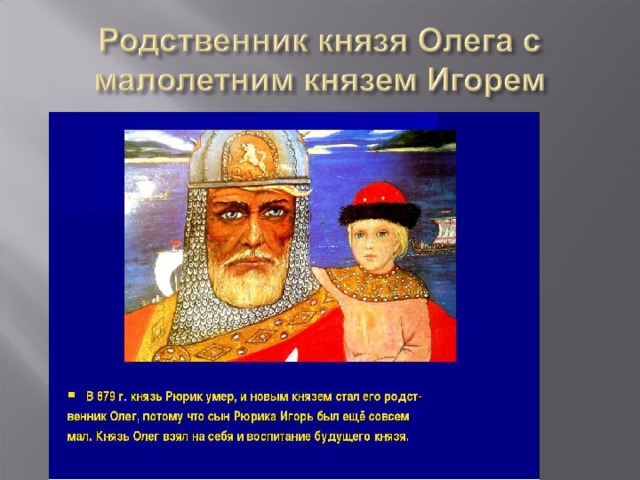 Родственник князя Олега с малолетним князем Игорем

▪ В 879 г. князь Рюрик умер, и новым князем стал его родственник Олег, потому что сын Рюрика Игорь был ещё совсем мал. Князь Олег взял на себя и воспитание будущего князя.